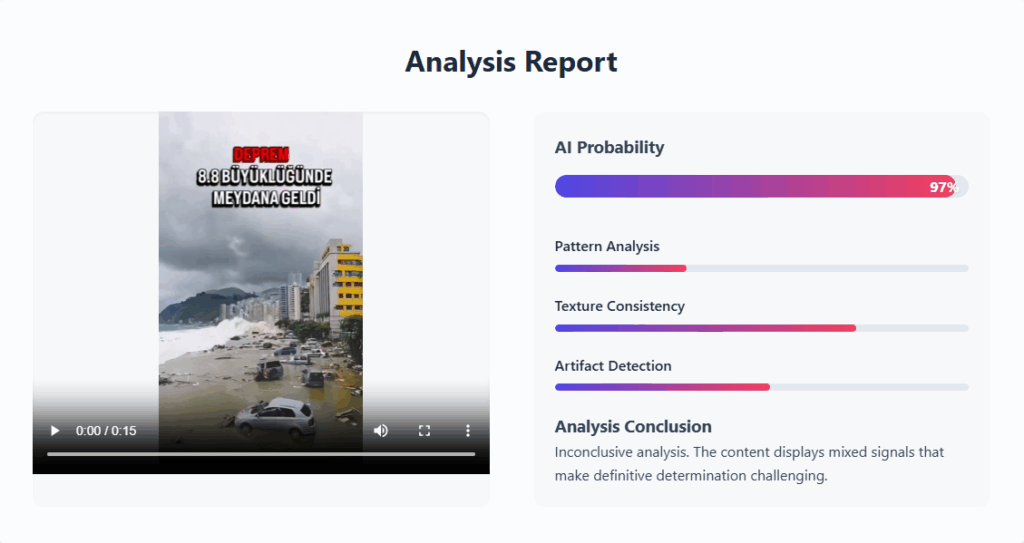 Analysis Report

DEPREM
8.8 BÜYÜKLÜĞÜNDE
MEYDANA GELDİ

0:00 / 0:15

AI Probability

97%

Pattern Analysis

Texture Consistency

Artifact Detection

Analysis Conclusion

Inconclusive analysis. The content displays mixed signals that make definitive determination challenging.